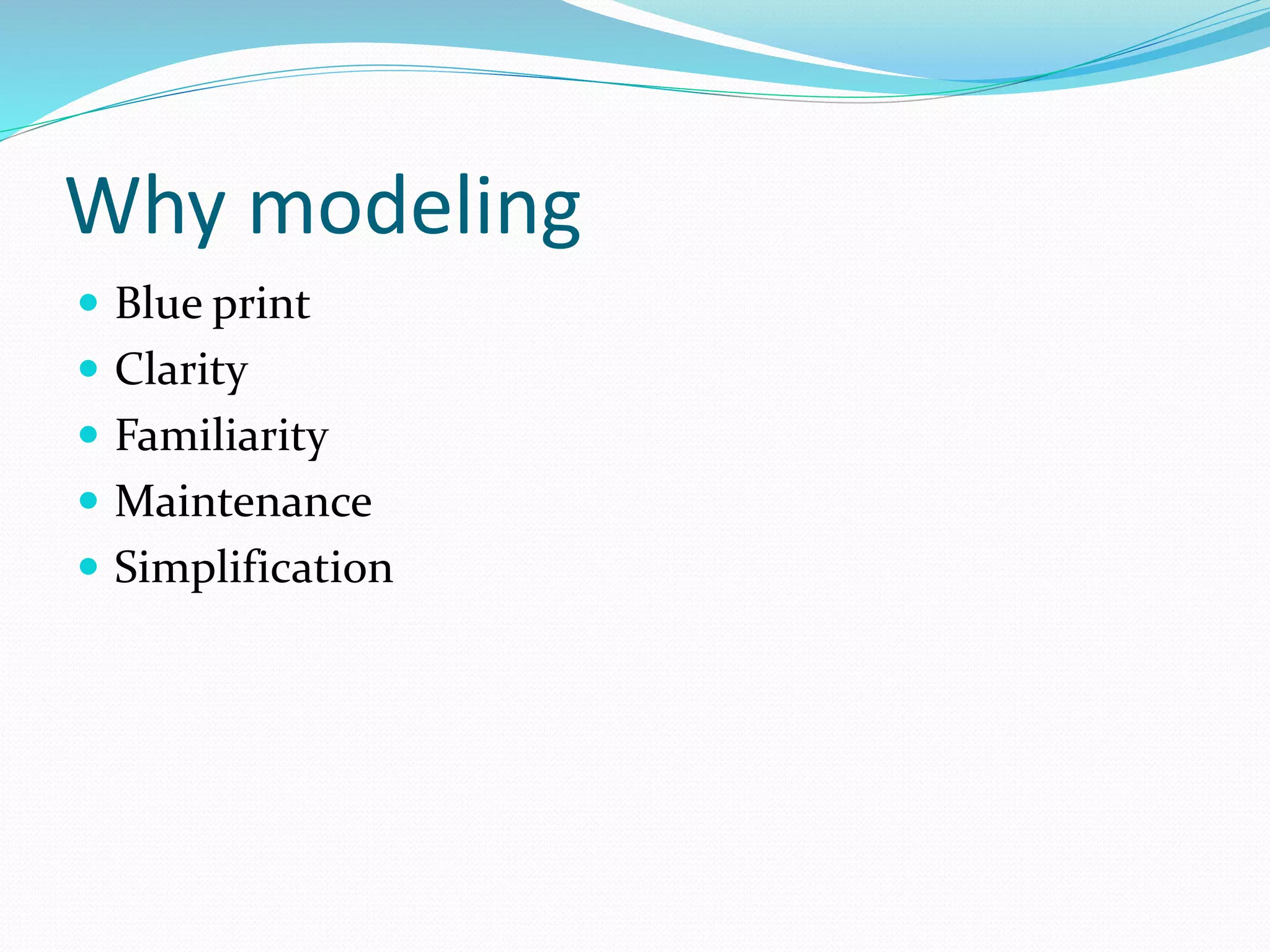 Why modeling

- Blue print
- Clarity
- Familiarity
- Maintenance
- Simplification